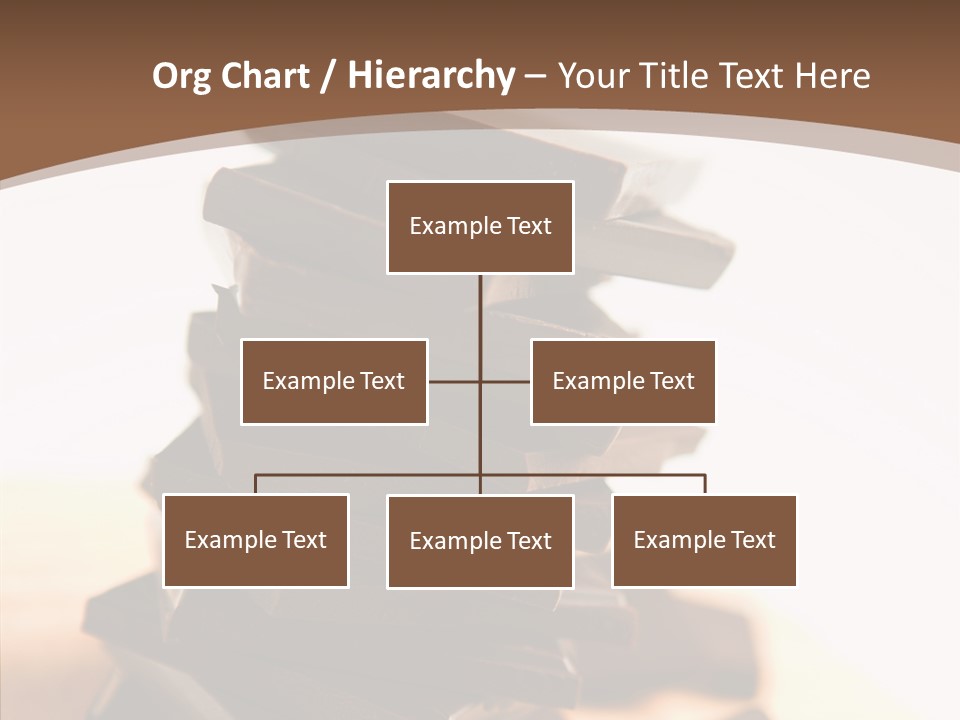 Org Chart / Hierarchy – Your Title Text Here

Example Text

Example Text

Example Text

Example Text

Example Text

Example Text